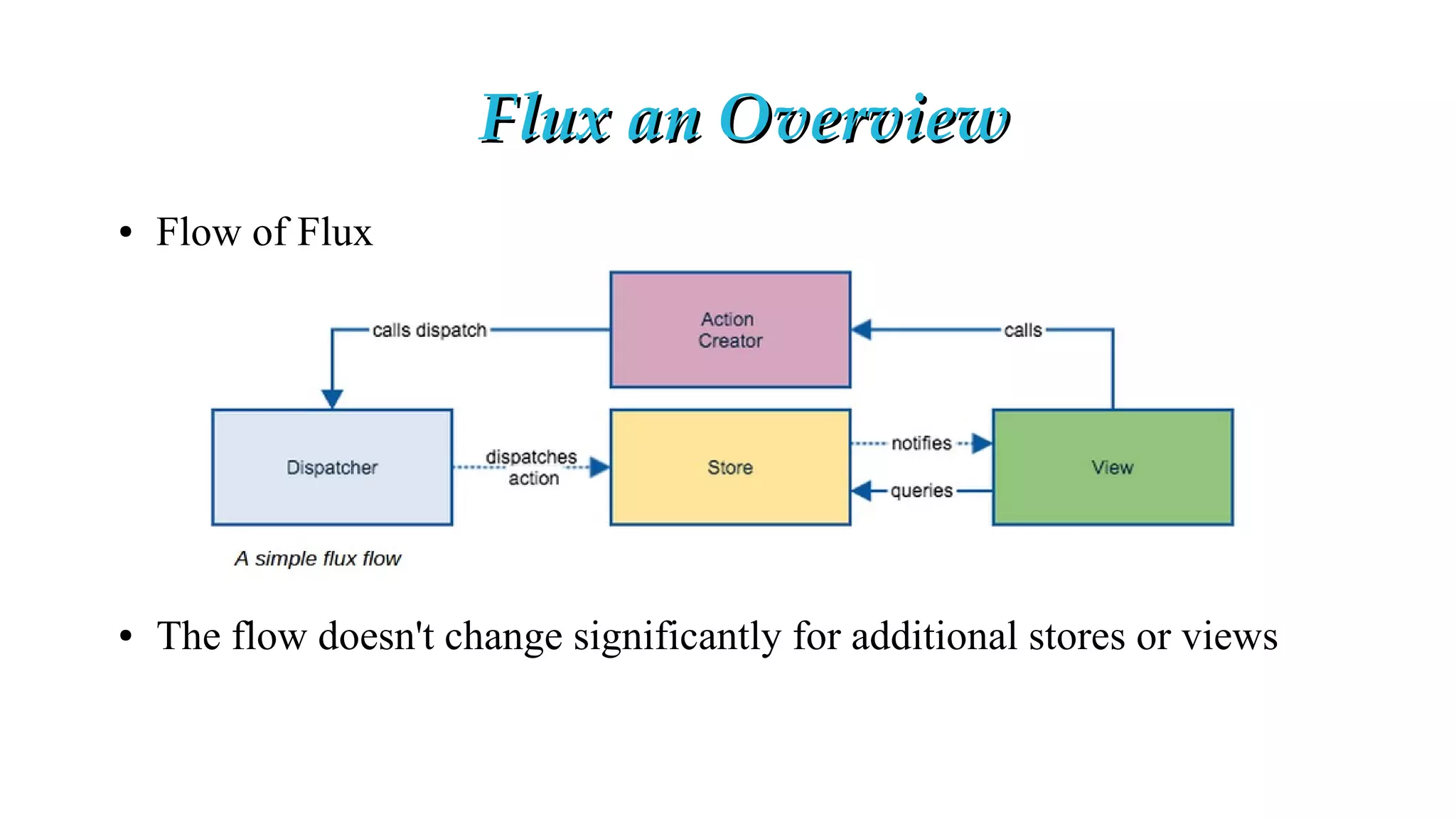 Flux an Overview

• Flow of Flux

calls dispatch

Action Creator

calls

Dispatcher

dispatches action

Store

notifies

queries

View

A simple flux flow

• The flow doesn't change significantly for additional stores or views